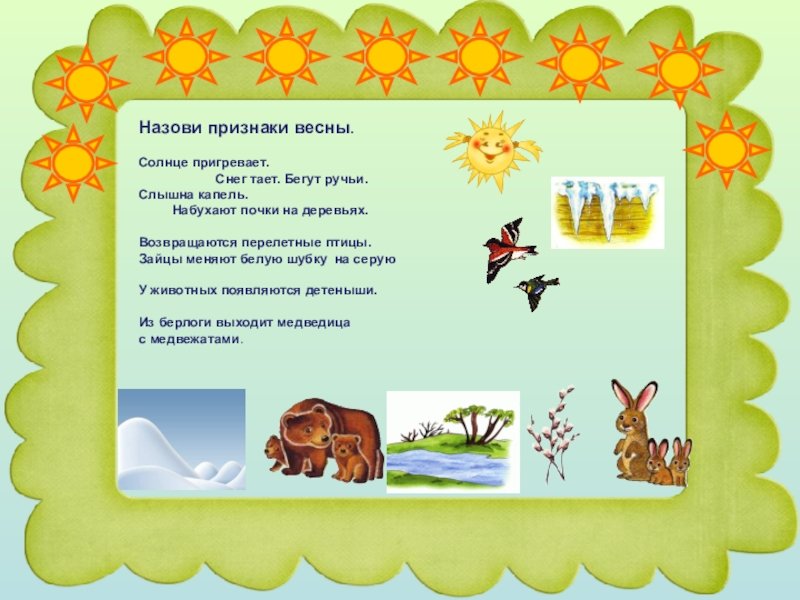 Назови признаки весны.

Солнце пригревает.
Снег тает. Бегут ручьи.
Слышна капель.
Набухают почки на деревьях.

Возвращаются перелетные птицы.
Зайцы меняют белую шубку на серую

У животных появляются детеныши.

Из берлоги выходит медведица
с медвежатами.